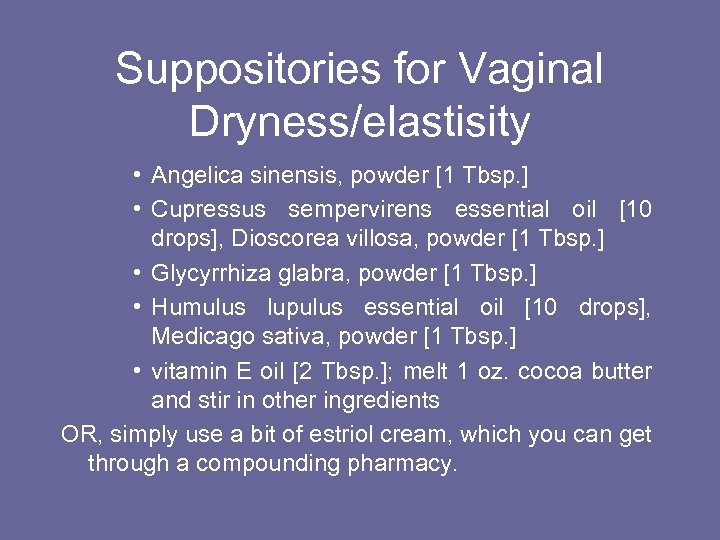 Suppositories for Vaginal Dryness/elastisity

• Angelica sinensis, powder [1 Tbsp.]
• Cupressus sempervirens essential oil [10 drops], Dioscorea villosa, powder [1 Tbsp.]
• Glycyrrhiza glabra, powder [1 Tbsp.]
• Humulus lupulus essential oil [10 drops], Medicago sativa, powder [1 Tbsp.]
• vitamin E oil [2 Tbsp.]; melt 1 oz. cocoa butter and stir in other ingredients

OR, simply use a bit of estriol cream, which you can get through a compounding pharmacy.